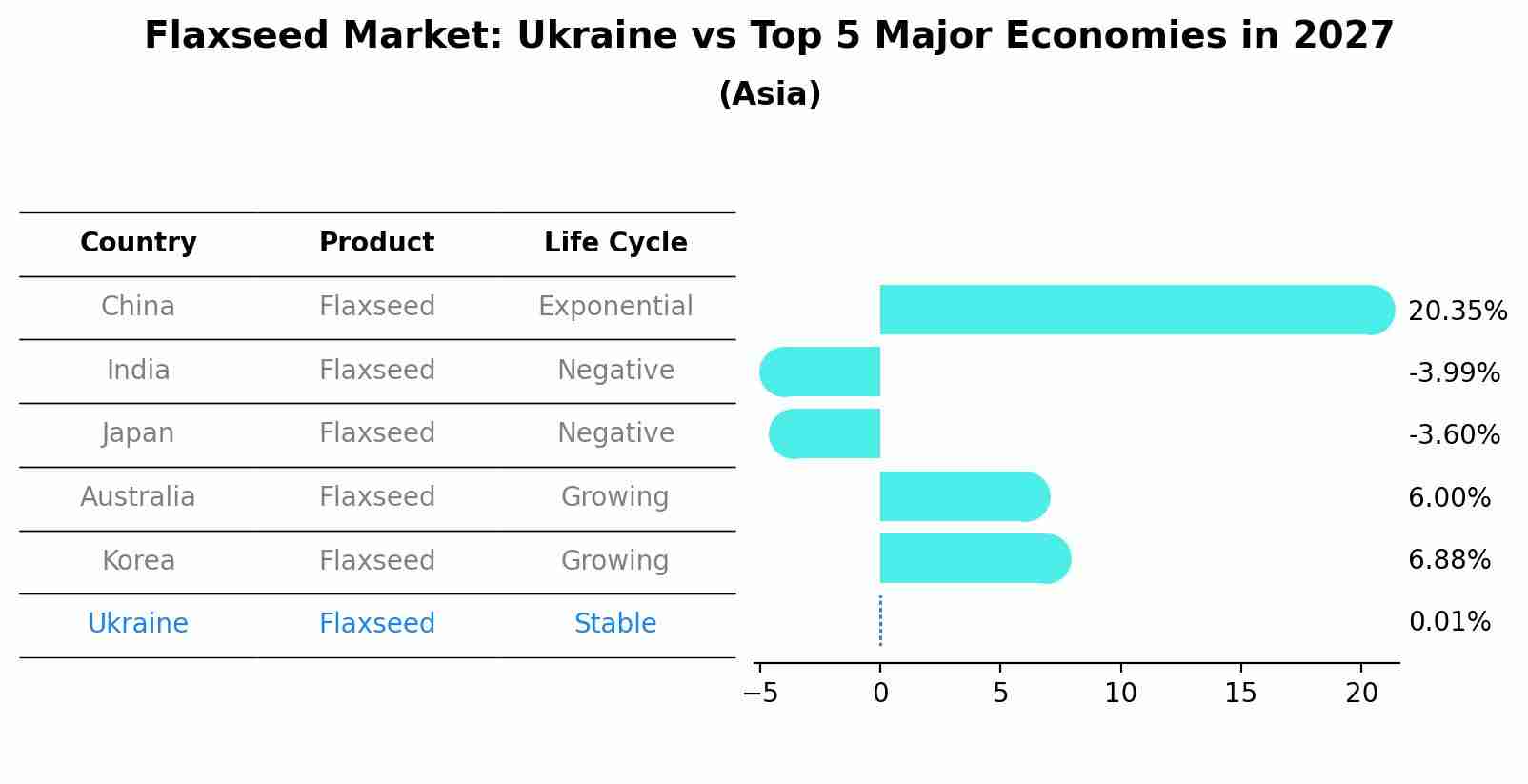 Flaxseed Market: Ukraine vs Top 5 Major Economies in 2027

(Asia)

| Country | Product | Life Cycle |
|---|---|---|
| China | Flaxseed | Exponential |
| India | Flaxseed | Negative |
| Japan | Flaxseed | Negative |
| Australia | Flaxseed | Growing |
| Korea | Flaxseed | Growing |
| Ukraine | Flaxseed | Stable |

20.35%
-3.99%
-3.60%
6.00%
6.88%
0.01%

−5 0 5 10 15 20